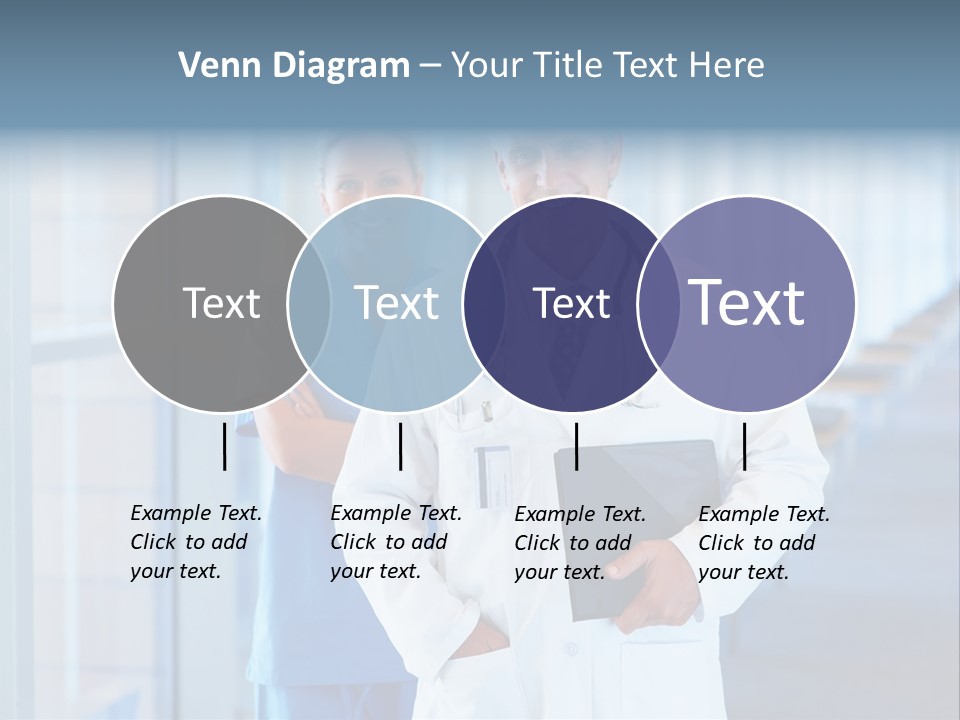 Venn Diagram – Your Title Text Here

Text

Text

Text

Text

Example Text. Click to add your text.

Example Text. Click to add your text.

Example Text. Click to add your text.

Example Text. Click to add your text.